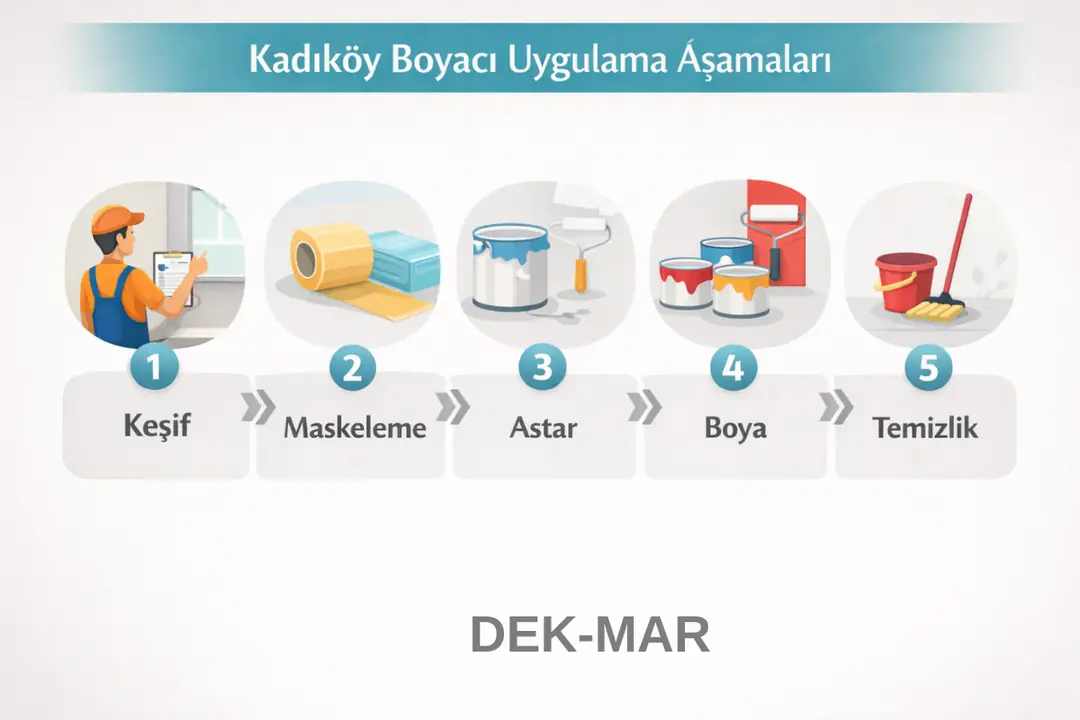 Kadıköy Boyacı Uygulama Áşamaları

1
Keşif

2
Maskeleme

3
Astar

4
Boya

5
Temizlik

DEK-MAR